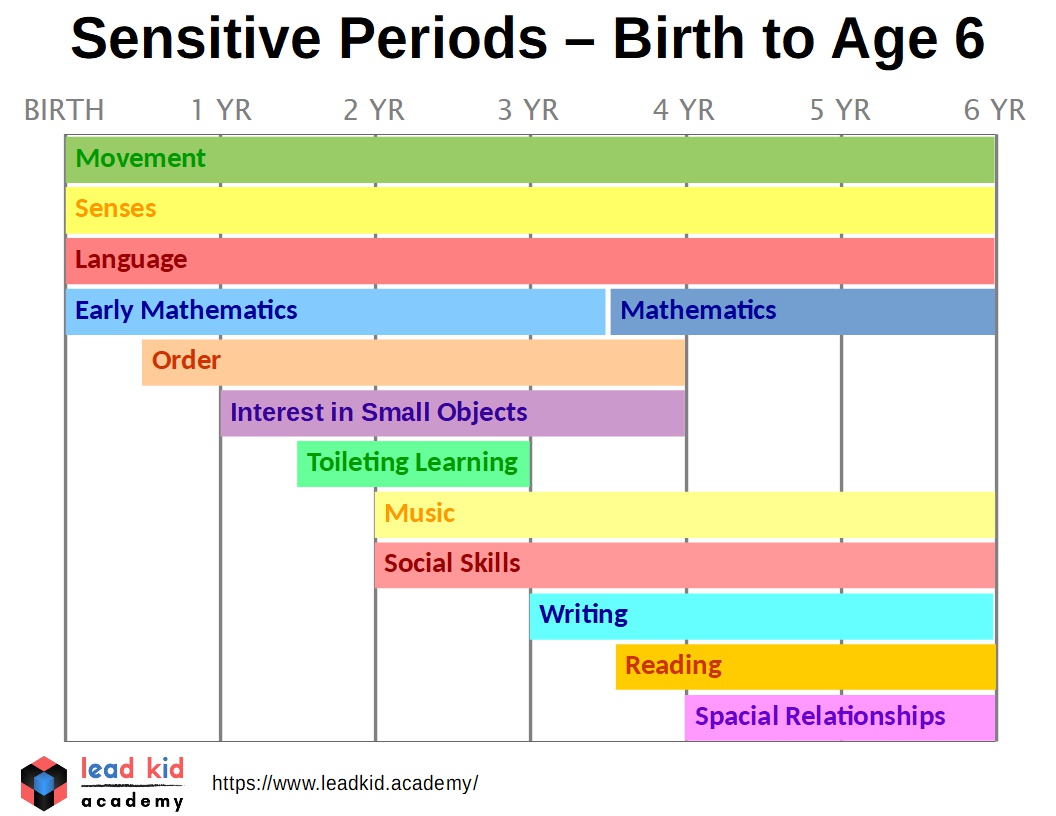 Sensitive Periods – Birth to Age 6

BIRTH 1 YR 2 YR 3 YR 4 YR 5 YR 6 YR

Movement

Senses

Language

Early Mathematics

Mathematics

Order

Interest in Small Objects

Toileting Learning

Music

Social Skills

Writing

Reading

Spacial Relationships

lead kid academy

https://www.leadkid.academy/